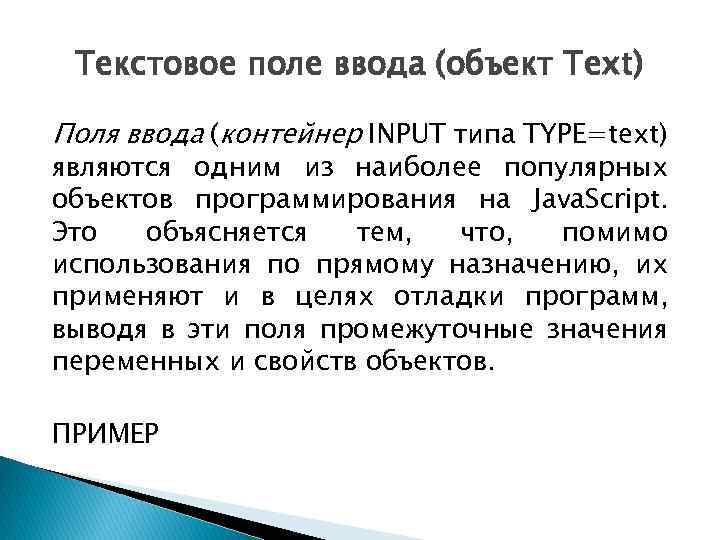 Текстовое поле ввода (объект Text)

Поля ввода (контейнер INPUT типа TYPE=text) являются одним из наиболее популярных объектов программирования на JavaScript. Это объясняется тем, что, помимо использования по прямому назначению, их применяют и в целях отладки программ, выводя в эти поля промежуточные значения переменных и свойств объектов.

ПРИМЕР